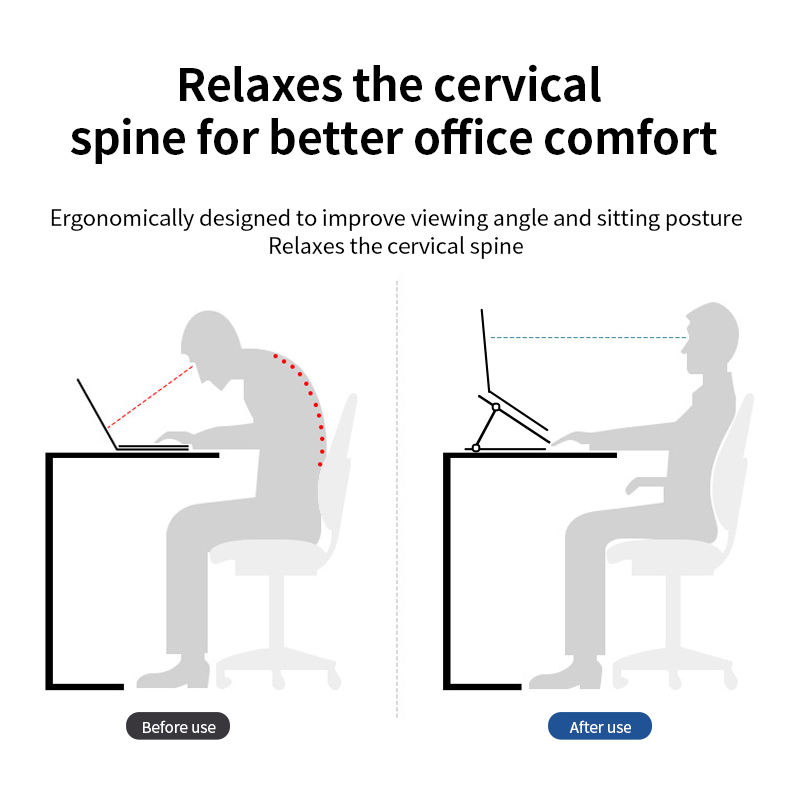 Relaxes the cervical spine for better office comfort

Ergonomically designed to improve viewing angle and sitting posture
Relaxes the cervical spine

Before use

After use